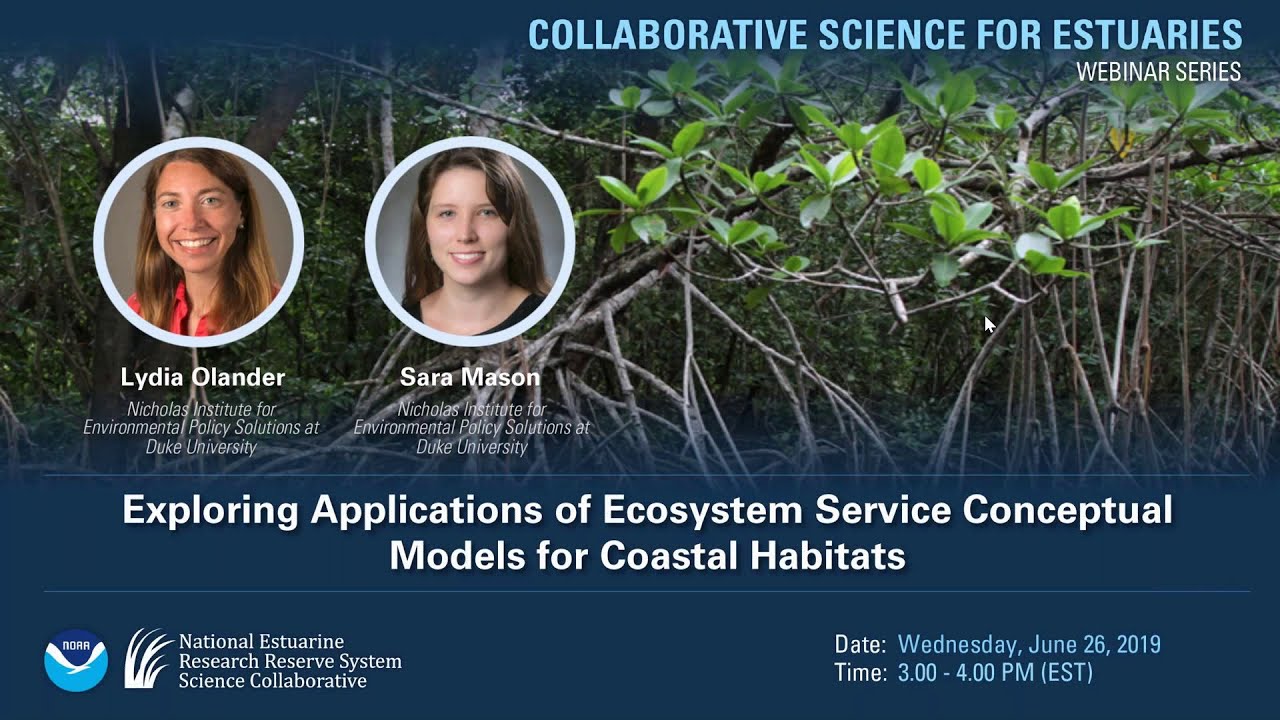 COLLABORATIVE SCIENCE FOR ESTUARIES
WEBINAR SERIES

Lydia Olander
Nicholas Institute for Environmental Policy Solutions at Duke University

Sara Mason
Nicholas Institute for Environmental Policy Solutions at Duke University

Exploring Applications of Ecosystem Service Conceptual Models for Coastal Habitats

NOAA

National Estuarine Research Reserve System Science Collaborative

Date: Wednesday, June 26, 2019
Time: 3.00 - 4.00 PM (EST)